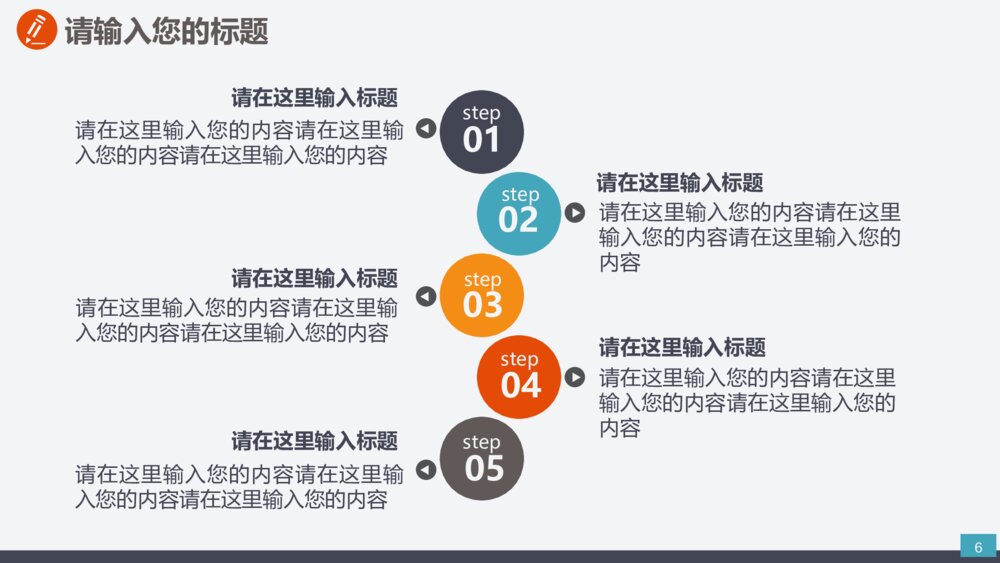 请输入您的标题

请在这里输入标题
请在这里输入您的内容请在这里输入您的内容请在这里输入您的内容

step
01

step
02

请在这里输入标题
请在这里输入您的内容请在这里输入您的内容请在这里输入您的内容

请在这里输入标题
请在这里输入您的内容请在这里输入您的内容请在这里输入您的内容

step
03

step
04

请在这里输入标题
请在这里输入您的内容请在这里输入您的内容请在这里输入您的内容

请在这里输入标题
请在这里输入您的内容请在这里输入您的内容请在这里输入您的内容

step
05

6